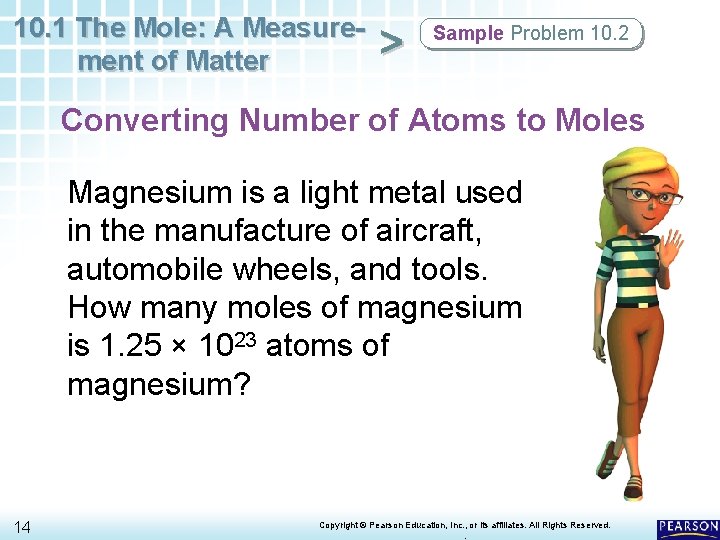 10.1 The Mole: A Measurement of Matter

>

Sample Problem 10.2

Converting Number of Atoms to Moles

Magnesium is a light metal used in the manufacture of aircraft, automobile wheels, and tools. How many moles of magnesium is $1.25 \times 10^{23}$ atoms of magnesium?

14

Copyright © Pearson Education, Inc., or its affiliates. All Rights Reserved.

PEARSON